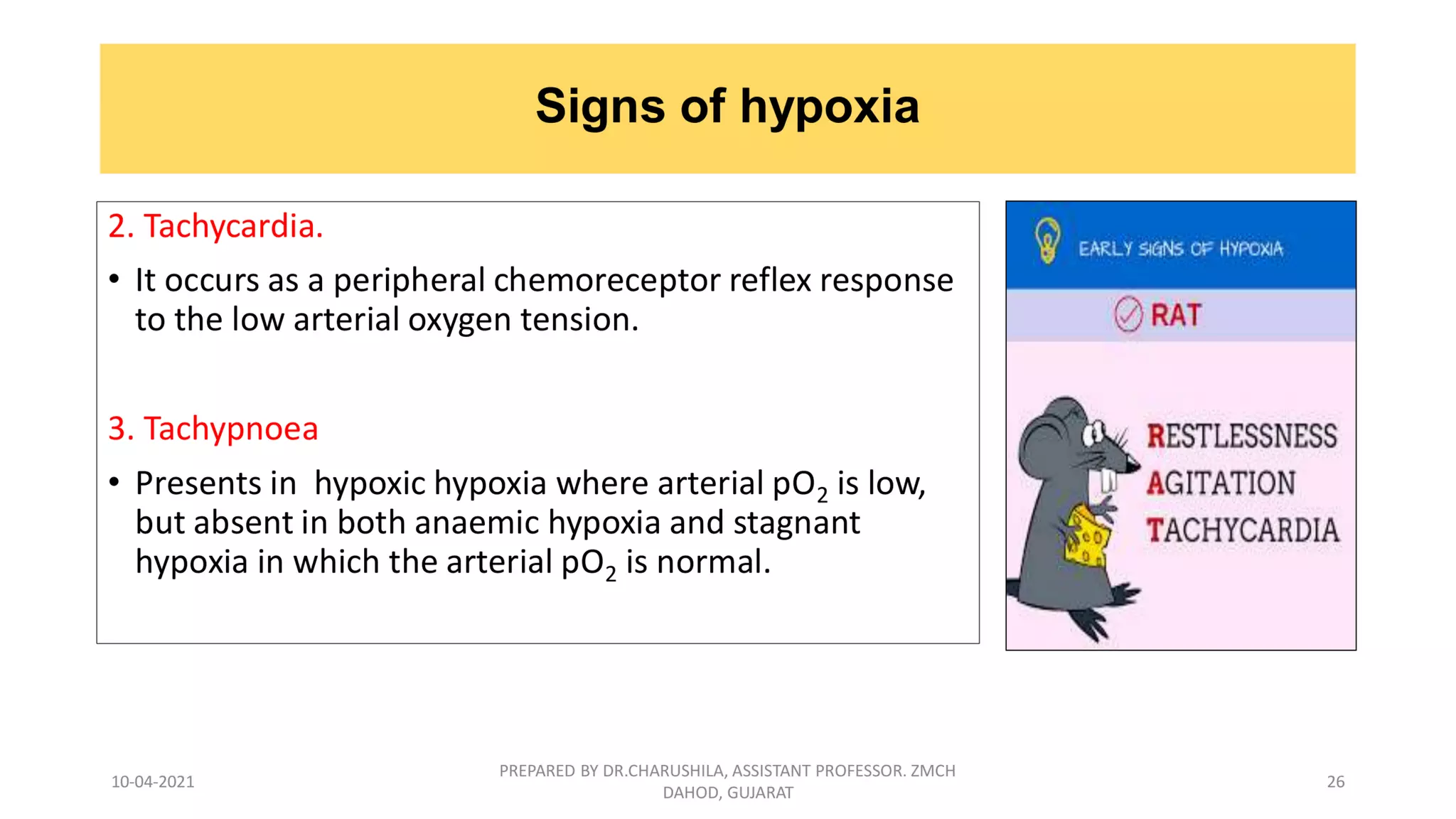 Signs of hypoxia

2. Tachycardia.

• It occurs as a peripheral chemoreceptor reflex response to the low arterial oxygen tension.

3. Tachypnoea

• Presents in hypoxic hypoxia where arterial $pO_2$ is low, but absent in both anaemic hypoxia and stagnant hypoxia in which the arterial $pO_2$ is normal.

EARLY SIGNS OF HYPOXIA

RAT

RESTLESSNESS
AGITATION
TACHYCARDIA

10-04-2021

PREPARED BY DR.CHARUSHILA, ASSISTANT PROFESSOR. ZMCH DAHOD, GUJARAT

26